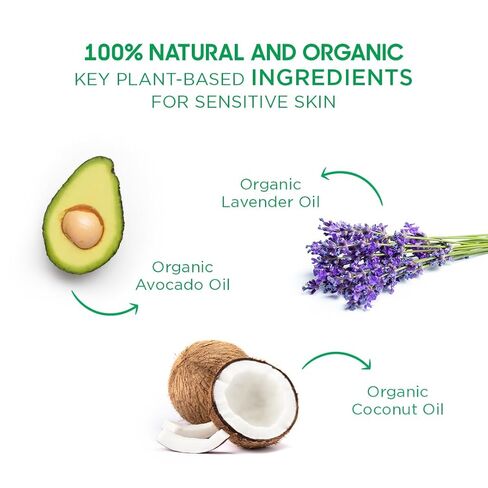 100% NATURAL AND ORGANIC
KEY PLANT-BASED INGREDIENTS
FOR SENSITIVE SKIN

Organic
Lavender Oil

Organic
Avocado Oil

Organic
Coconut Oil